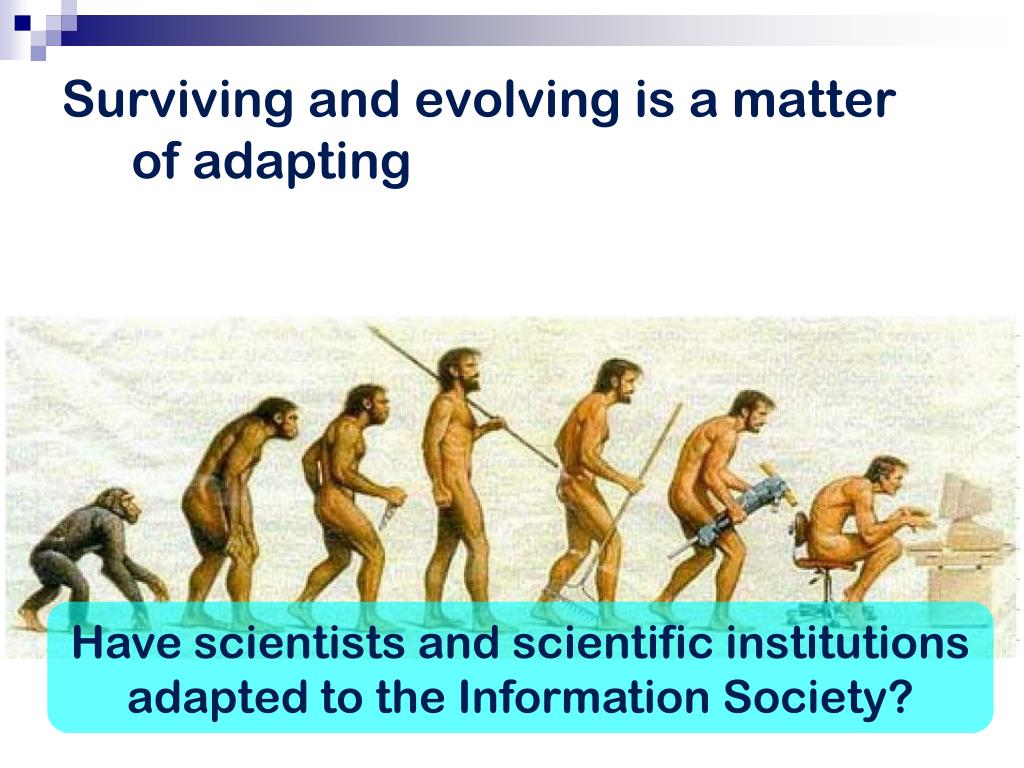 Surviving and evolving is a matter of adapting

Have scientists and scientific institutions adapted to the Information Society?